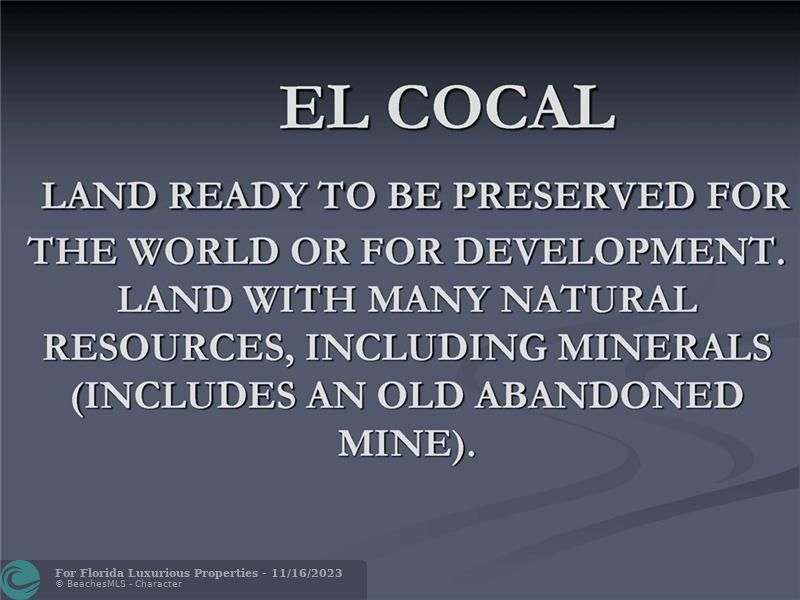 EL COCAL

LAND READY TO BE PRESERVED FOR THE WORLD OR FOR DEVELOPMENT. LAND WITH MANY NATURAL RESOURCES, INCLUDING MINERALS (INCLUDES AN OLD ABANDONED MINE).

For Florida Luxurious Properties - 11/16/2023
© BeachesMLS - Character